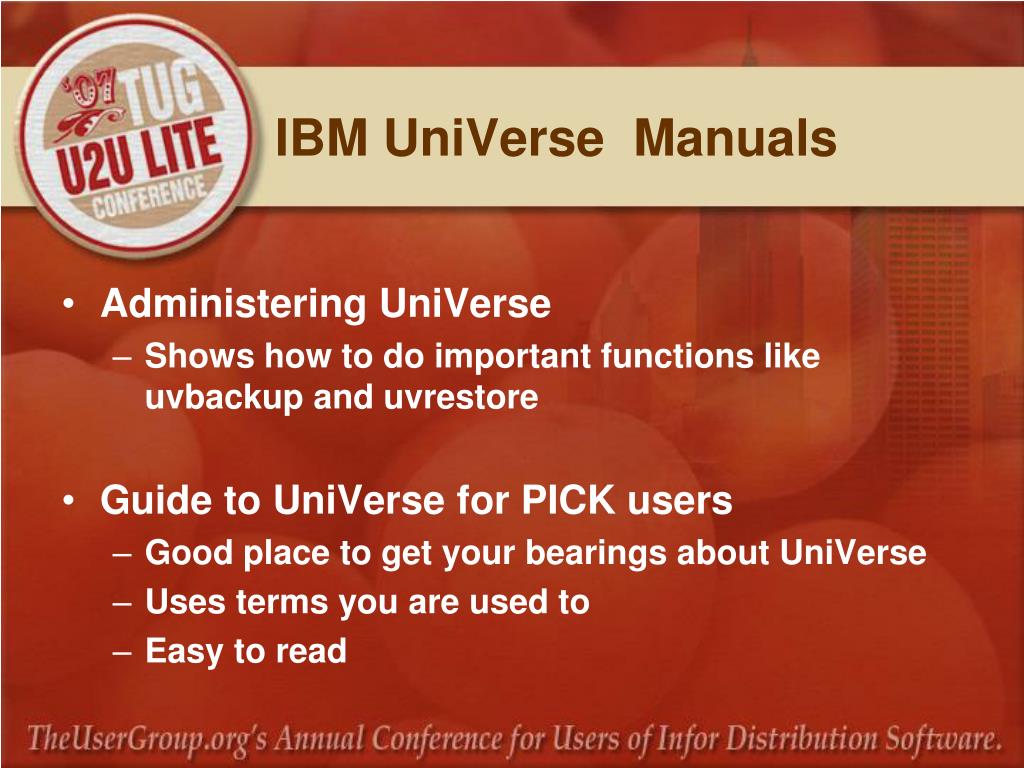 '07 TUG U2U LITE CONFERENCE

IBM UniVerse Manuals

• Administering UniVerse
– Shows how to do important functions like uvbackup and uvrestore

• Guide to UniVerse for PICK users
– Good place to get your bearings about UniVerse
– Uses terms you are used to
– Easy to read

TheUserGroup.org's Annual Conference for Users of Infor Distribution Software.